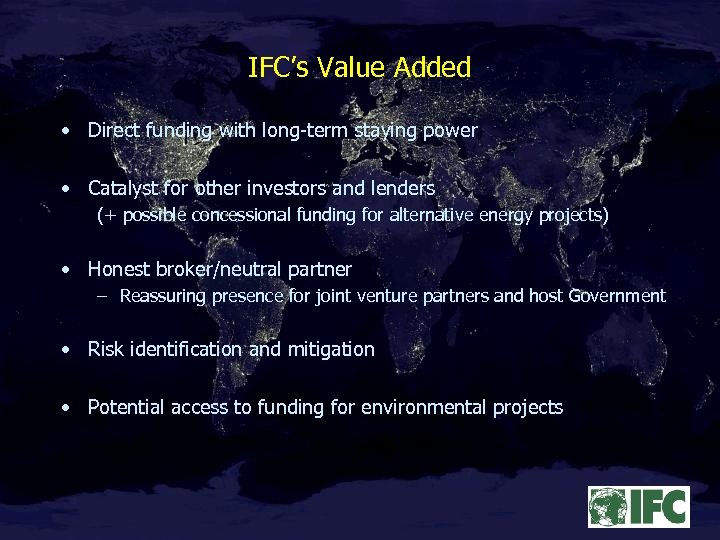 IFC's Value Added

• Direct funding with long-term staying power

• Catalyst for other investors and lenders
(+ possible concessional funding for alternative energy projects)

• Honest broker/neutral partner
– Reassuring presence for joint venture partners and host Government

• Risk identification and mitigation

• Potential access to funding for environmental projects

IFC